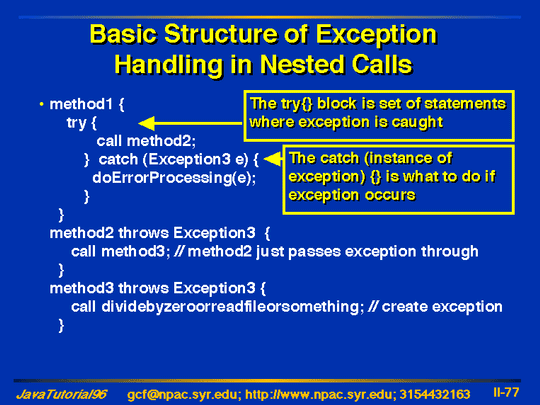 Basic Structure of Exception Handling in Nested Calls

• method1 {
try {
call method2;
} catch (Exception3 e) {
doErrorProcessing(e);
}
}
method2 throws Exception3 {
call method3; // method2 just passes exception through
}
method3 throws Exception3 {
call dividebyzeroorreadfileorsomething; // create exception
}

The try{} block is set of statements where exception is caught

The catch (instance of exception) {} is what to do if exception occurs

JavaTutorial96 gcf@npac.syr.edu; http://www.npac.syr.edu; 3154432163 II-77